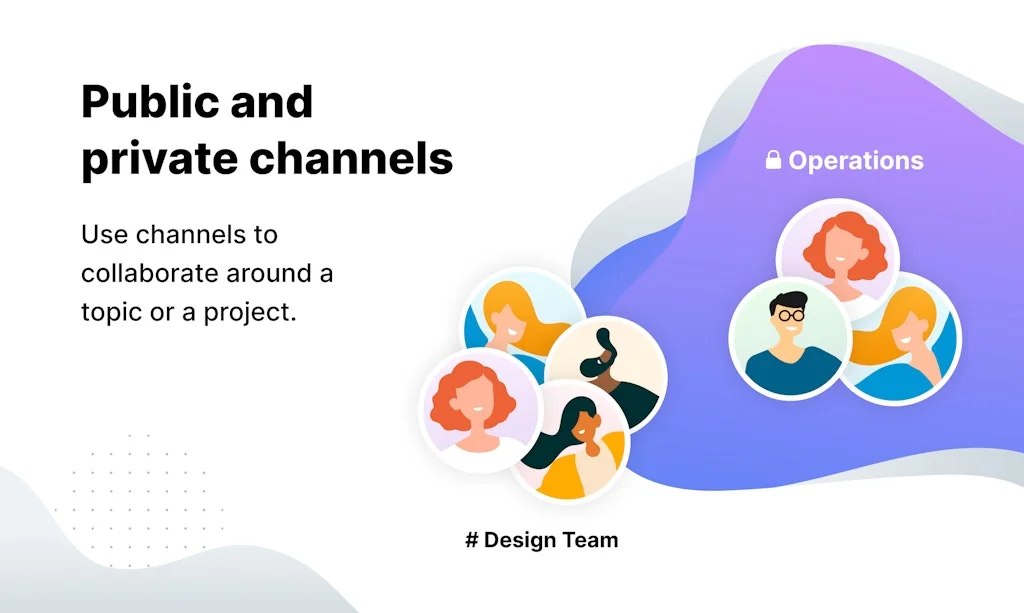 Public and private channels

Use channels to collaborate around a topic or a project.

Operations

# Design Team